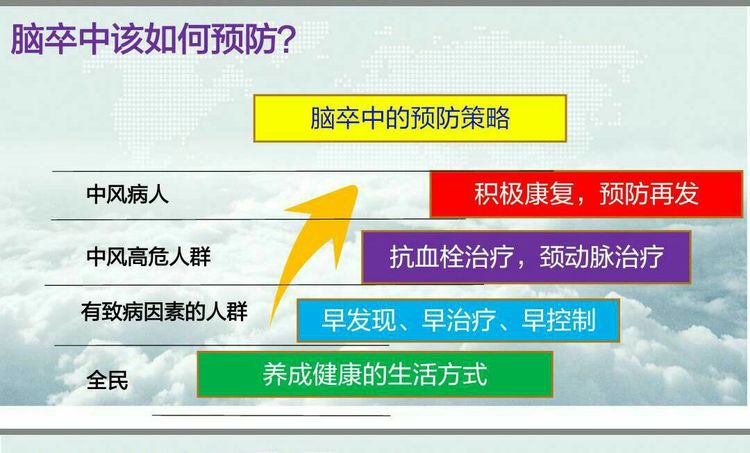 脑卒中该如何预防?

脑卒中的预防策略

中风病人

积极康复，预防再发

中风高危人群

抗血栓治疗，颈动脉治疗

有致病因素的人群

早发现、早治疗、早控制

全民

养成健康的生活方式